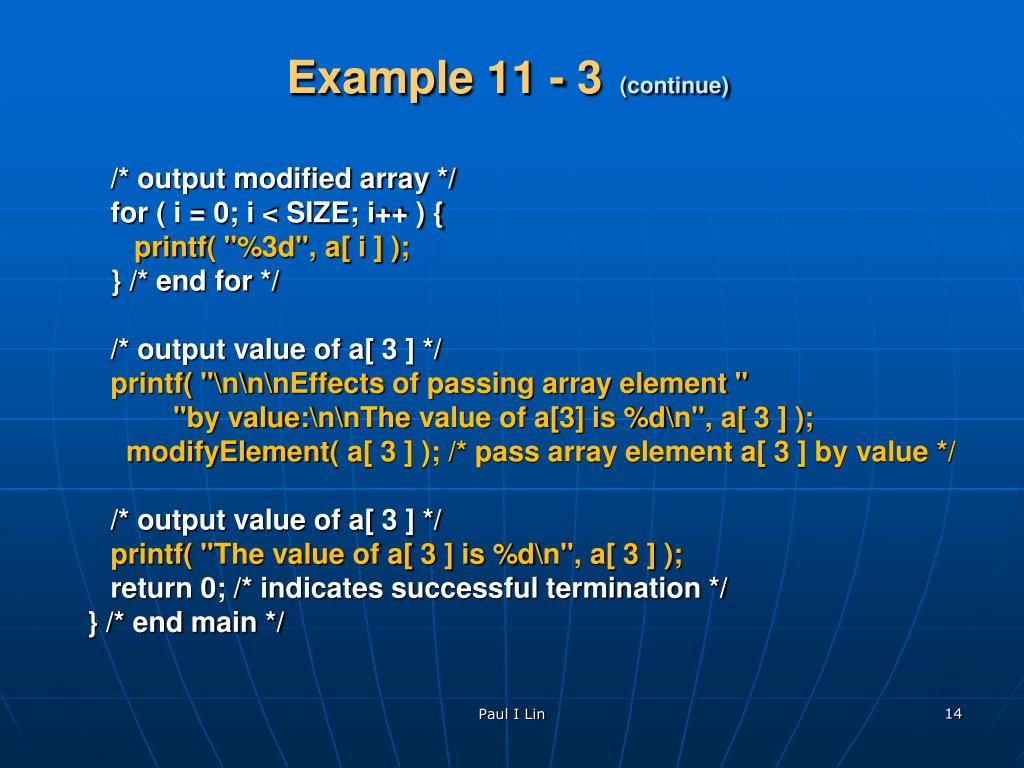 Example 11 - 3 (continue)

/* output modified array */
for ( i = 0; i < SIZE; i++ ) {
printf( "%3d", a[ i ] );
} /* end for */

/* output value of a[ 3 ] */
printf( "\n\n\nEffects of passing array element "
"by value:\n\nThe value of a[3] is %d\n", a[ 3 ] );
modifyElement( a[ 3 ] ); /* pass array element a[ 3 ] by value */

/* output value of a[ 3 ] */
printf( "The value of a[ 3 ] is %d\n", a[ 3 ] );
return 0; /* indicates successful termination */
} /* end main */

Paul I Lin

14